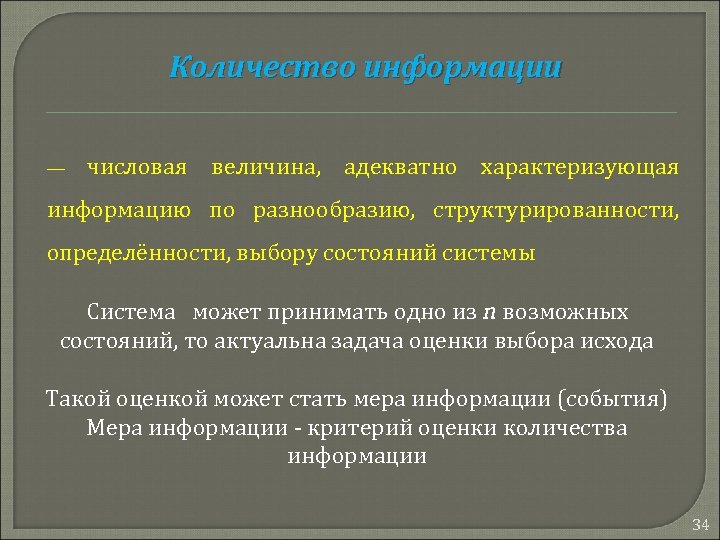 Количество информации

— числовая величина, адекватно характеризующая информацию по разнообразию, структурированности, определённости, выбору состояний системы

Система может принимать одно из $n$ возможных состояний, то актуальна задача оценки выбора исхода

Такой оценкой может стать мера информации (события)
Мера информации - критерий оценки количества информации

34